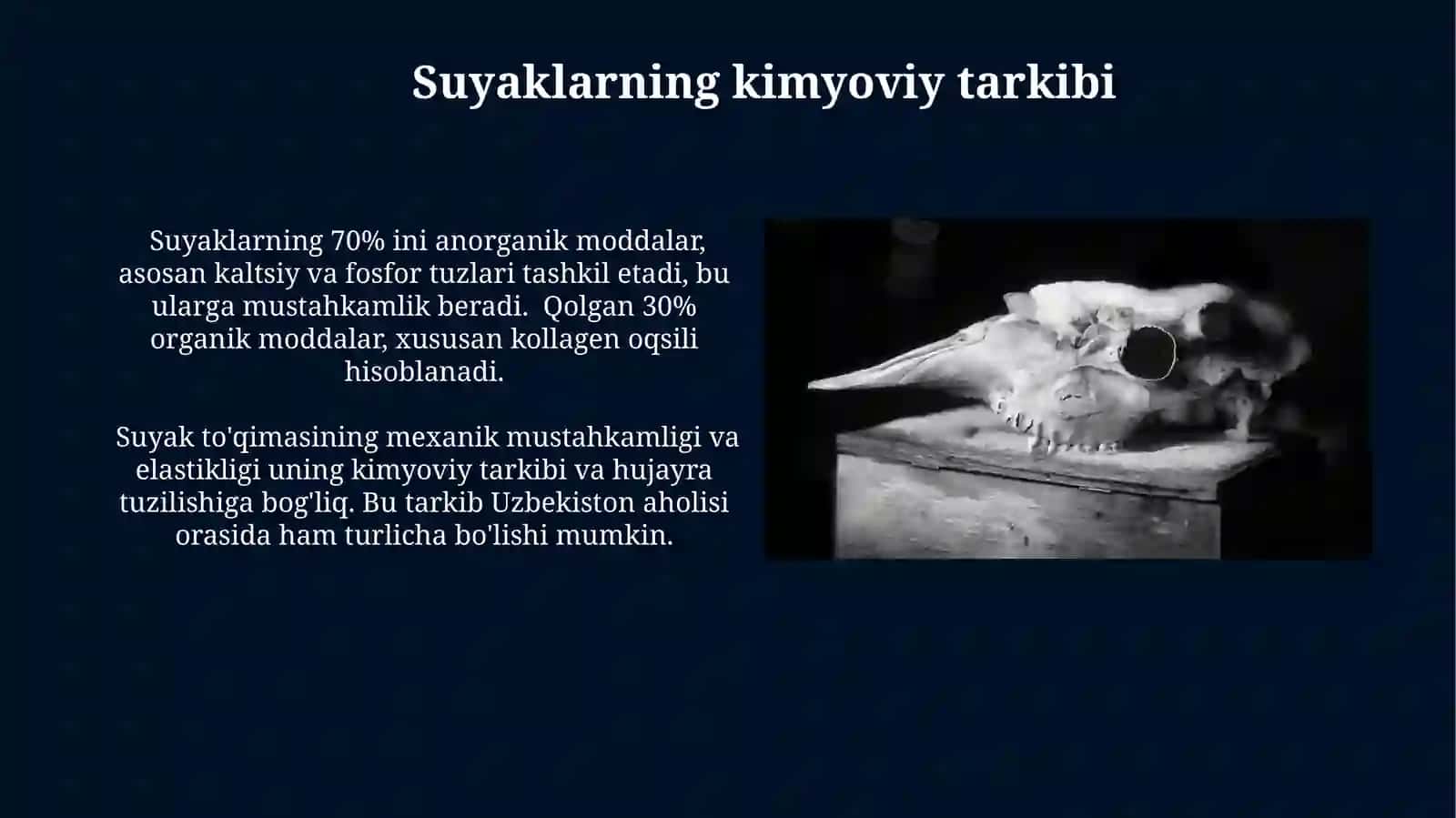 Suyaklarning kimyoviy tarkibi

Suyaklarning 70% ini anorganik moddalar, asosan kaltsiy va fosfor tuzlari tashkil etadi, bu ularga mustahkamlik beradi.  Qolgan 30% organik moddalar, xususan kollagen oqsili hisoblanadi.

Suyak to'qimasining mexanik mustahkamligi va elastikligi uning kimyoviy tarkibi va hujayra tuzilishiga bog'liq. Bu tarkib Uzbekiston aholisi orasida ham turlicha bo'lishi mumkin.